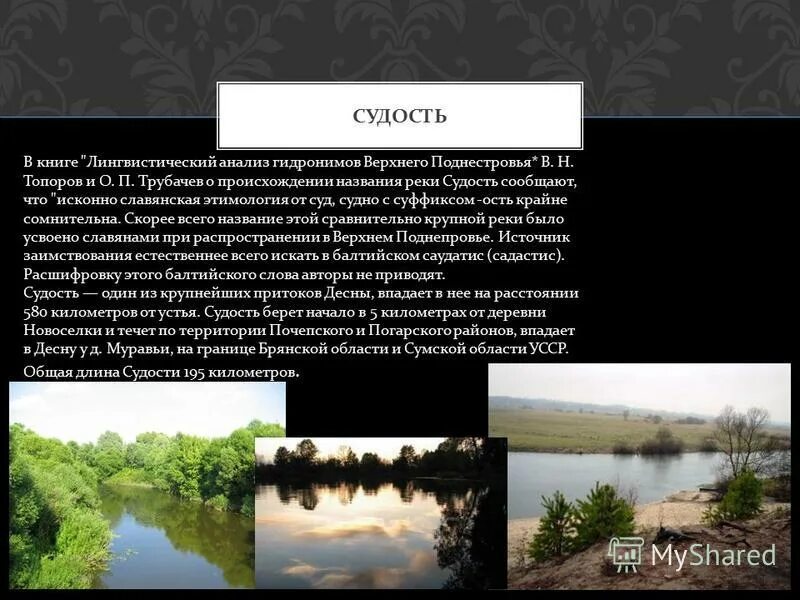 СУДОСТЬ

В книге "Лингвистический анализ гидронимов Верхнего Поднестровья* В. Н. Топоров и О. П. Трубачев о происхождении названия реки Судость сообщают, что "исконно славянская этимология от суд, судно с суффиксом -ость крайне сомнительна. Скорее всего название этой сравнительно крупной реки было усвоено славянами при распространении в Верхнем Поднепровье. Источник заимствования естественнее всего искать в балтийском саудатис (садастис). Расшифровку этого балтийского слова авторы не приводят.
Судость — один из крупнейших притоков Десны, впадает в нее на расстоянии 580 километров от устья. Судость берет начало в 5 километрах от деревни Новоселки и течет по территории Почепского и Погарского районов, впадает в Десну у д. Муравьи, на границе Брянской области и Сумской области УССР.
Общая длина Судости 195 километров.

MyShared